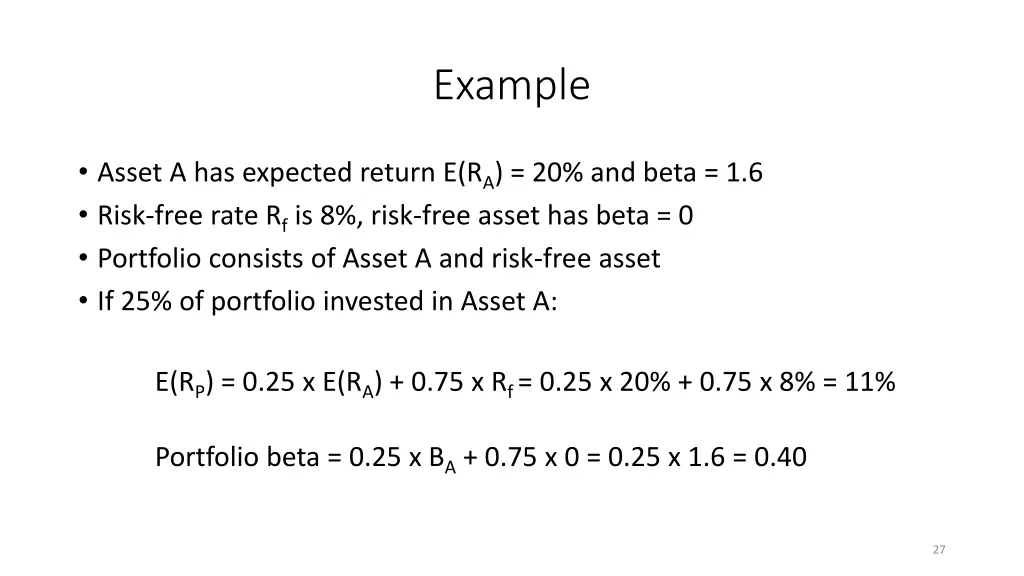 Example

• Asset A has expected return $E(R_A)$ = 20% and beta = 1.6
• Risk-free rate $R_f$ is 8%, risk-free asset has beta = 0
• Portfolio consists of Asset A and risk-free asset
• If 25% of portfolio invested in Asset A:

$E(R_P)$ = 0.25 x $E(R_A)$ + 0.75 x $R_f$ = 0.25 x 20% + 0.75 x 8% = 11%

Portfolio beta = 0.25 x $B_A$ + 0.75 x 0 = 0.25 x 1.6 = 0.40

27